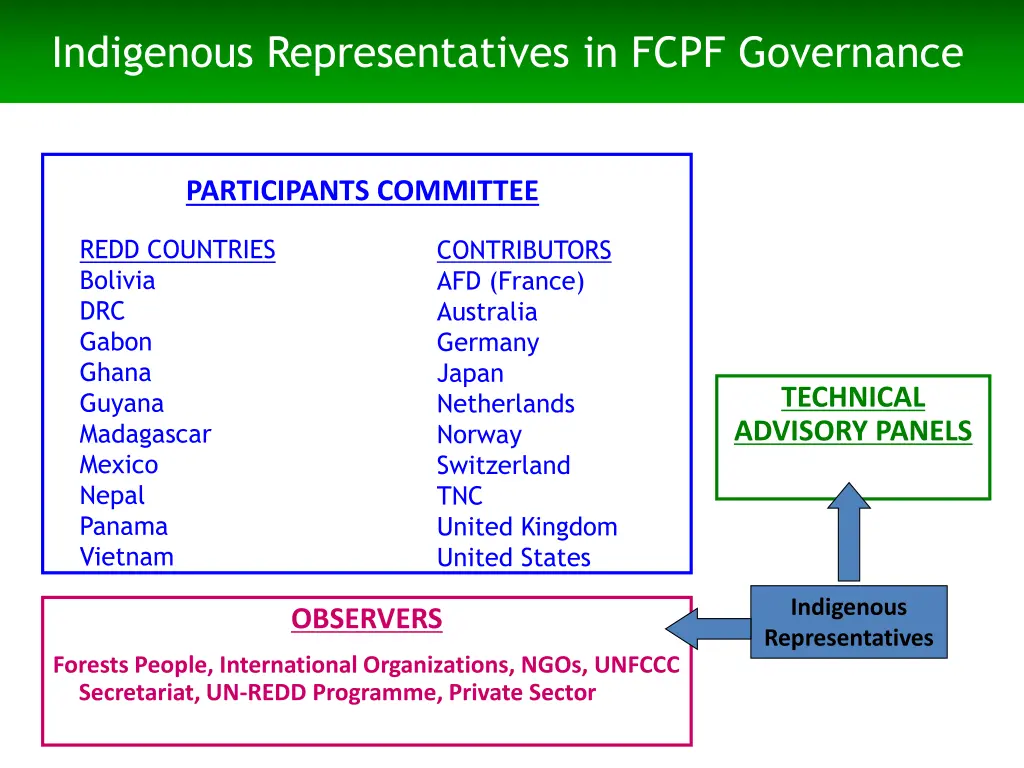 Indigenous Representatives in FCPF Governance

PARTICIPANTS COMMITTEE

REDD COUNTRIES
Bolivia
DRC
Gabon
Ghana
Guyana
Madagascar
Mexico
Nepal
Panama
Vietnam

CONTRIBUTORS
AFD (France)
Australia
Germany
Japan
Netherlands
Norway
Switzerland
TNC
United Kingdom
United States

TECHNICAL ADVISORY PANELS

OBSERVERS

Forests People, International Organizations, NGOs, UNFCCC Secretariat, UN-REDD Programme, Private Sector

Indigenous Representatives